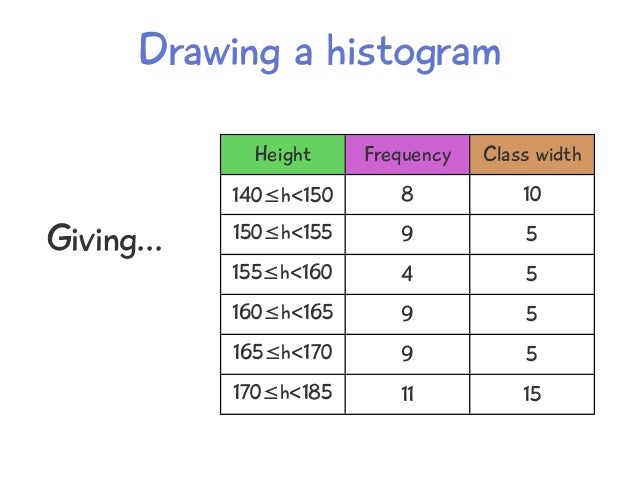 Drawing a histogram

Giving...

| Height | Frequency | Class width |
|---|---|---|
| $140 \leq h < 150$ | 8 | 10 |
| $150 \leq h < 155$ | 9 | 5 |
| $155 \leq h < 160$ | 4 | 5 |
| $160 \leq h < 165$ | 9 | 5 |
| $165 \leq h < 170$ | 9 | 5 |
| $170 \leq h < 185$ | 11 | 15 |